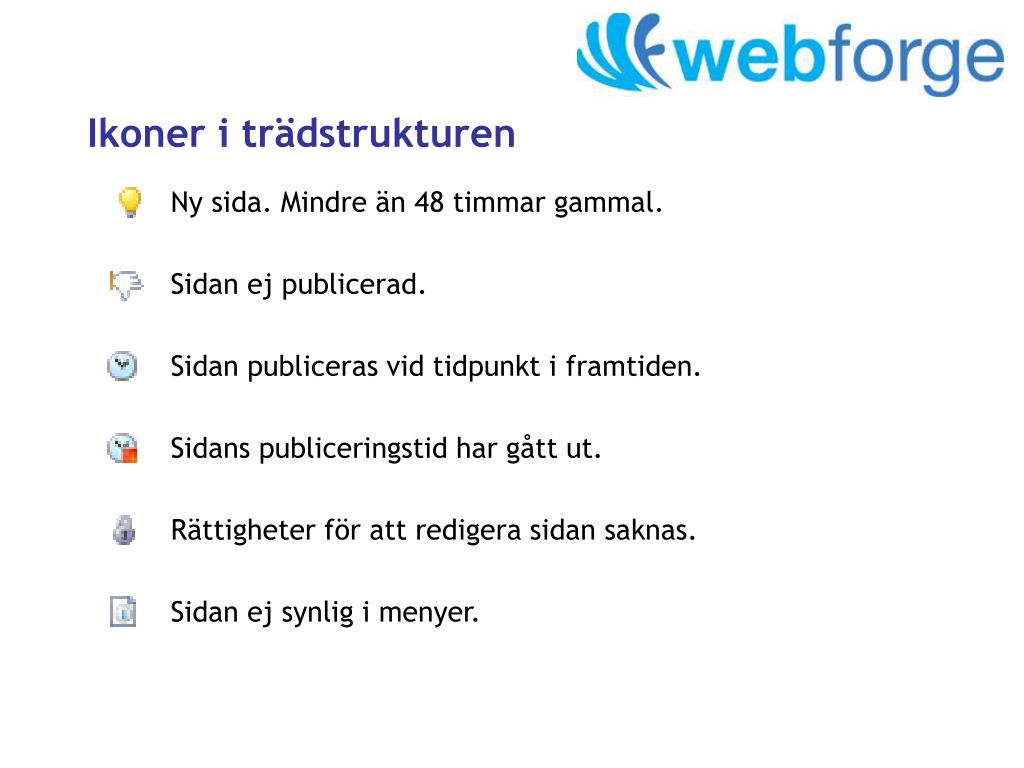 webforge

Ikoner i trädstrukturen

Ny sida. Mindre än 48 timmar gammal.

Sidan ej publicerad.

Sidan publiceras vid tidpunkt i framtiden.

Sidans publiceringstid har gått ut.

Rättigheter för att redigera sidan saknas.

Sidan ej synlig i menyer.